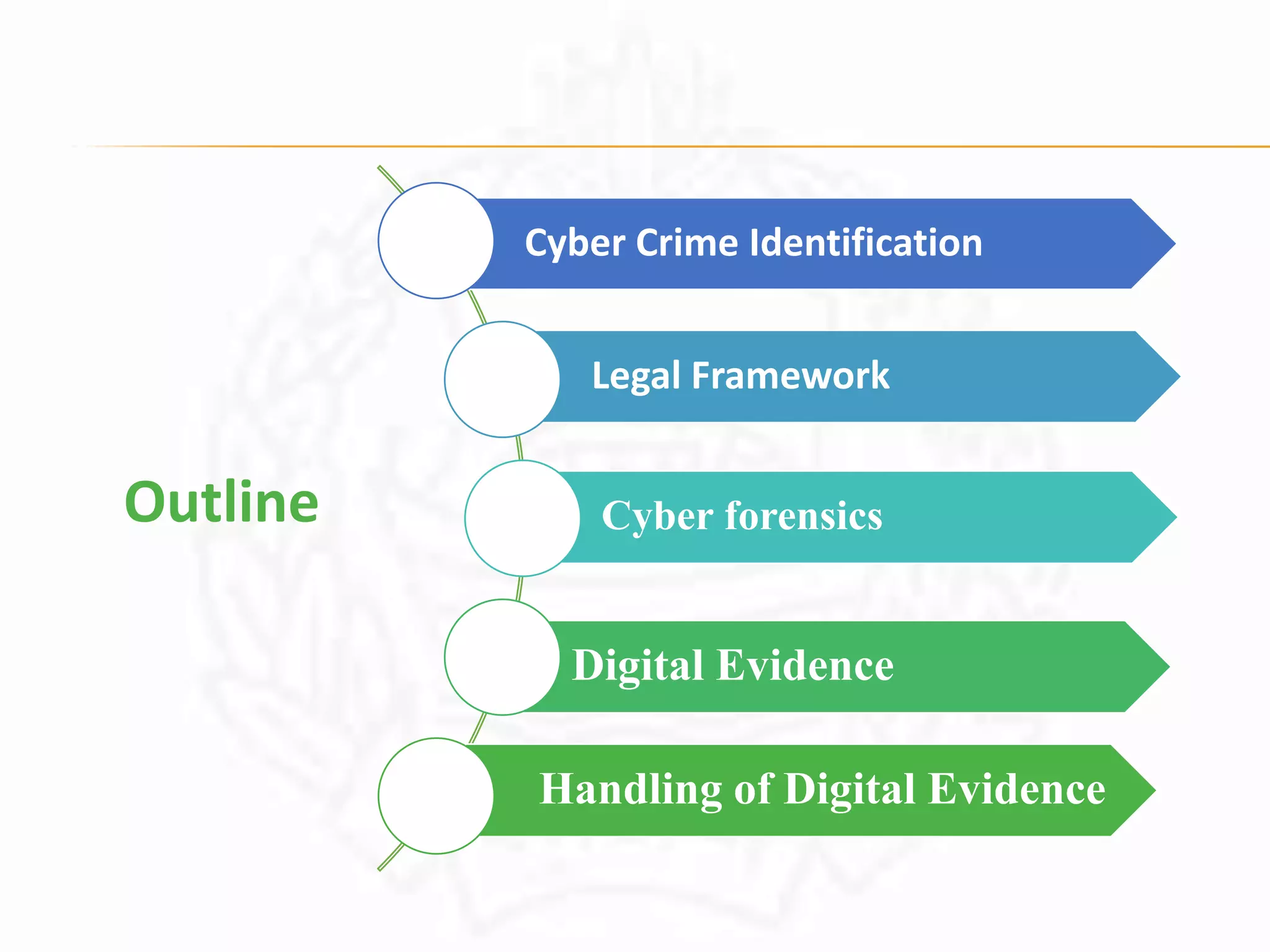 Outline

Cyber Crime Identification

Legal Framework

Cyber forensics

Digital Evidence

Handling of Digital Evidence